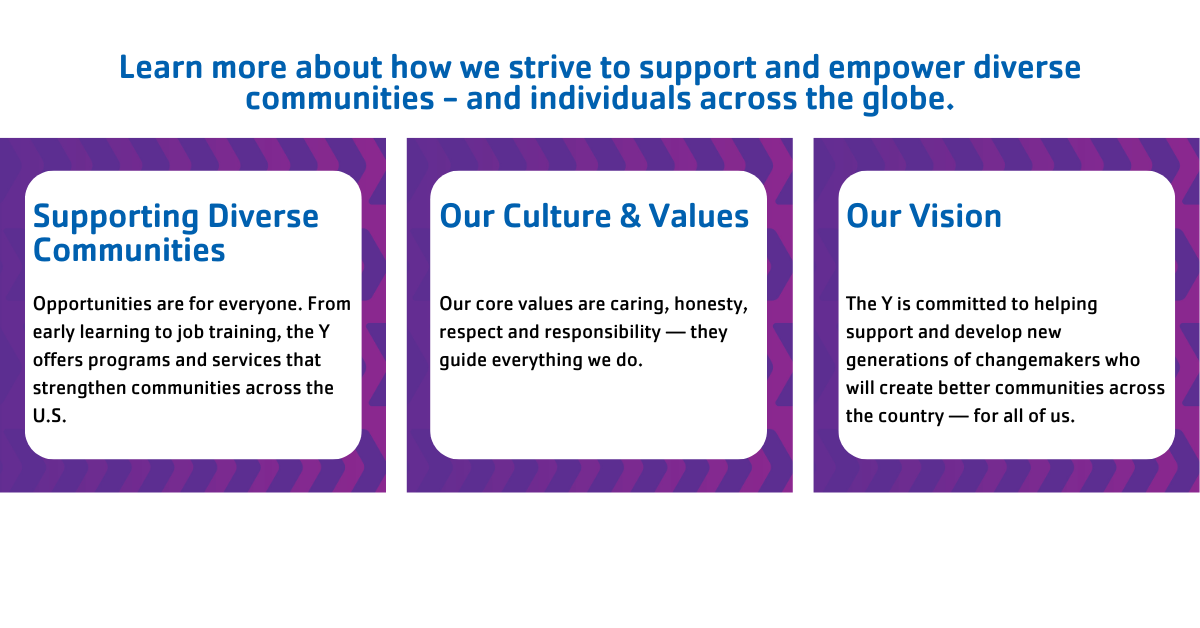 Learn more about how we strive to support and empower diverse communities – and individuals across the globe.

Supporting Diverse Communities

Opportunities are for everyone. From early learning to job training, the Y offers programs and services that strengthen communities across the U.S.

Our Culture & Values

Our core values are caring, honesty, respect and responsibility — they guide everything we do.

Our Vision

The Y is committed to helping support and develop new generations of changemakers who will create better communities across the country — for all of us.